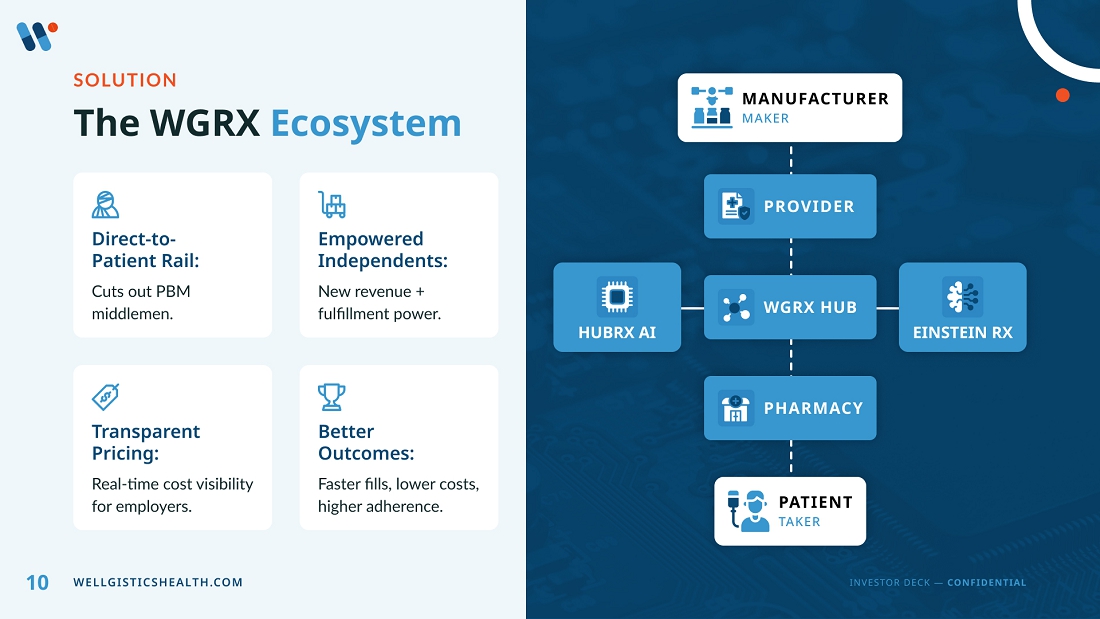 SOLUTION

The WGRX Ecosystem

Direct-to-Patient Rail:

Cuts out PBM middlemen.

Empowered Independents:

New revenue + fulfillment power.

Transparent Pricing:

Real-time cost visibility for employers.

Better Outcomes:

Faster fills, lower costs, higher adherence.

MANUFACTURER
MAKER

PROVIDER

HUBRX AI

WGRX HUB

EINSTEIN RX

PHARMACY

PATIENT
TAKER

10 WELLGISTICSHEALTH.COM

INVESTOR DECK — CONFIDENTIAL